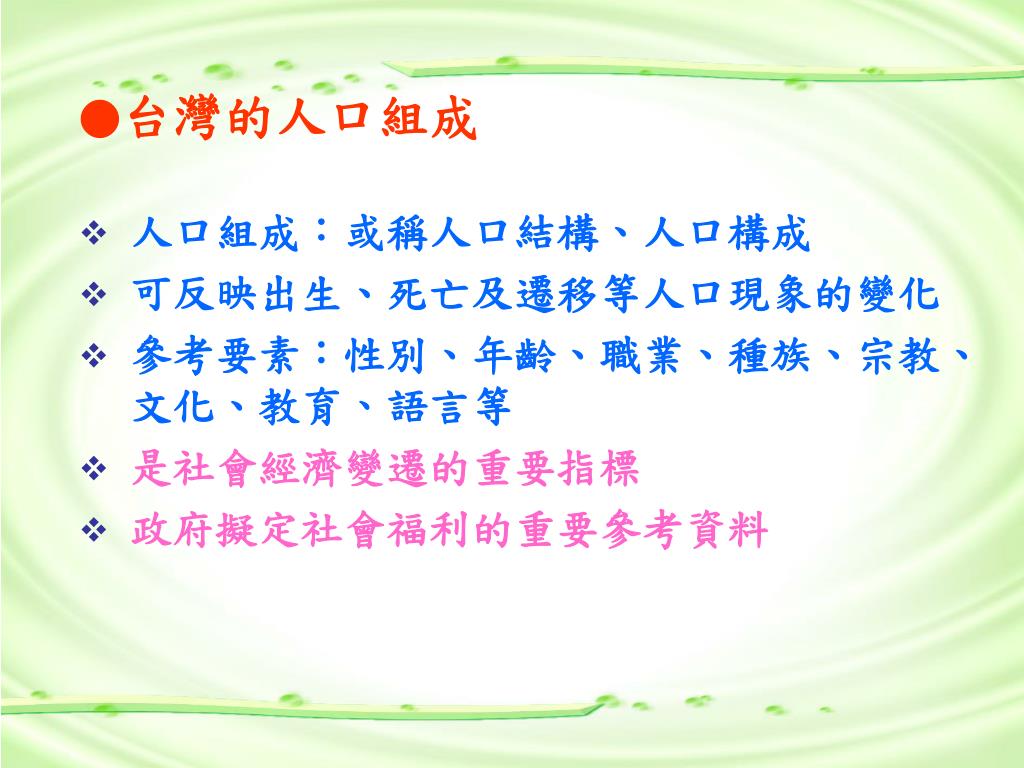 ●台灣的人口組成

❖ 人口組成：或稱人口結構、人口構成
❖ 可反映出生、死亡及遷移等人口現象的變化
❖ 參考要素：性別、年齡、職業、種族、宗教、文化、教育、語言等
❖ 是社會經濟變遷的重要指標
❖ 政府擬定社會福利的重要參考資料